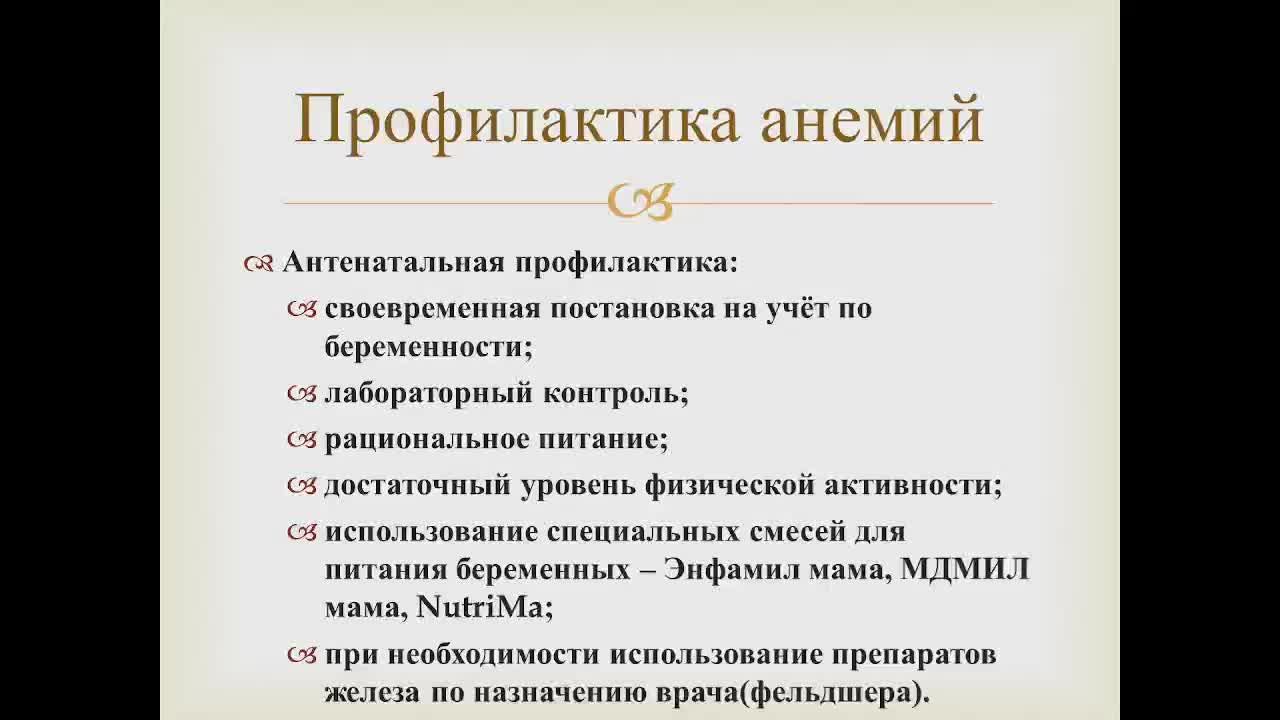 Профилактика анемий

Антенатальная профилактика:

своевременная постановка на учёт по беременности;

лабораторный контроль;

рациональное питание;

достаточный уровень физической активности;

использование специальных смесей для питания беременных – Энфамил мама, МДМИЛ мама, NutriMa;

при необходимости использование препаратов железа по назначению врача(фельдшера).